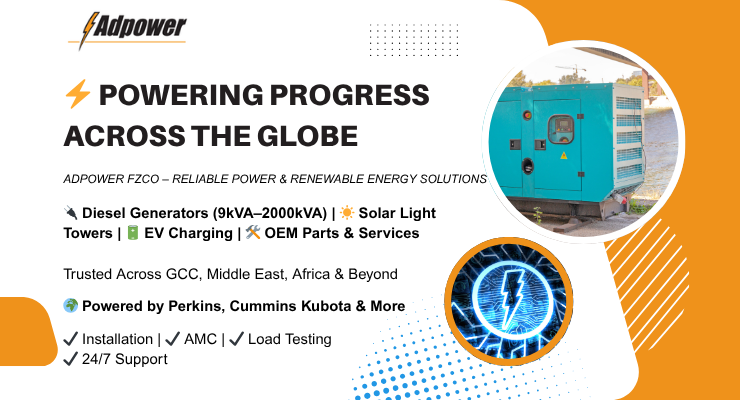 Adpower

⚡ POWERING PROGRESS ACROSS THE GLOBE

ADPOWER FZCO – RELIABLE POWER & RENEWABLE ENERGY SOLUTIONS

🔌 Diesel Generators (9kVA–2000kVA) | ☀️ Solar Light Towers | 🔋 EV Charging | 🛠️ OEM Parts & Services

Trusted Across GCC, Middle East, Africa & Beyond

🌍 Powered by Perkins, Cummins Kubota & More

✔ Installation | ✔ AMC | ✔ Load Testing
✔ 24/7 Support